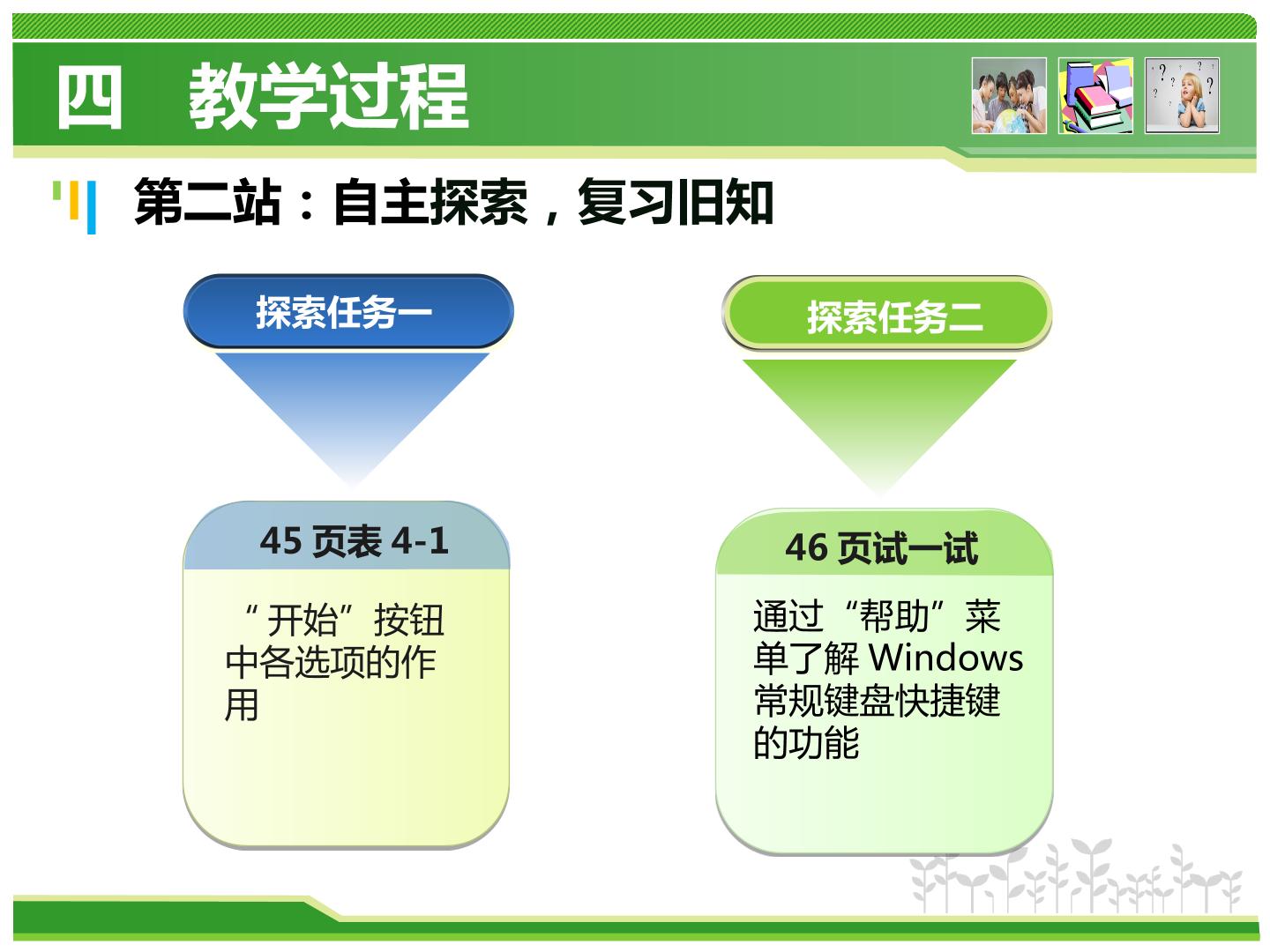 四 教学过程

第二站：自主探索，复习旧知

探索任务一

45 页表 4-1

“开始”按钮中各选项的作用

探索任务二

46 页试一试

通过“帮助”菜单了解 Windows 常规键盘快捷键的功能